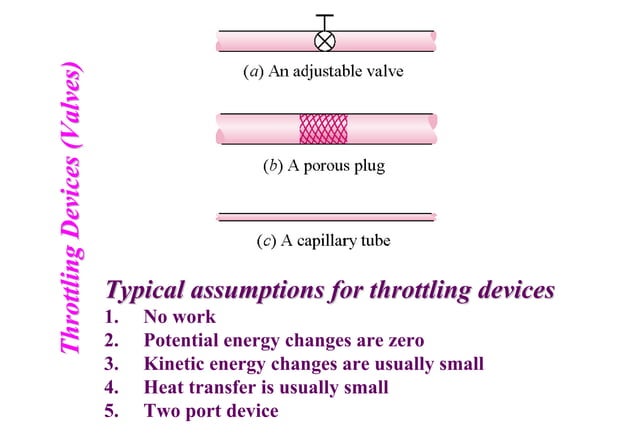 Throttling Devices (Valves)

(a) An adjustable valve

(b) A porous plug

(c) A capillary tube

Typical assumptions for throttling devices
1. No work
2. Potential energy changes are zero
3. Kinetic energy changes are usually small
4. Heat transfer is usually small
5. Two port device